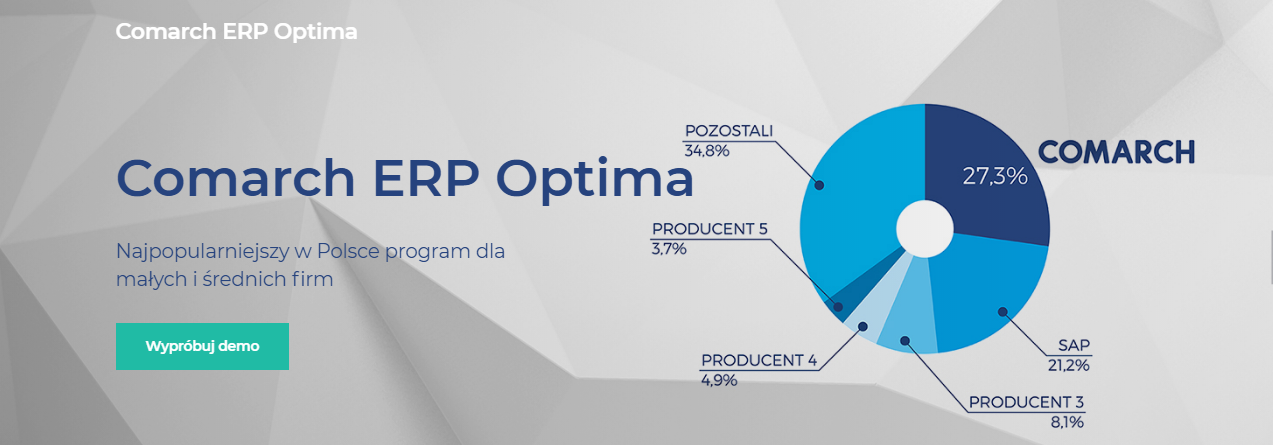 Comarch ERP Optima

Comarch ERP Optima

Najpopularniejszy w Polsce program dla małych i średnich firm

Wypróbuj demo

POZOSTALI
34,8%

PRODUCENT 5
3,7%

PRODUCENT 4
4,9%

27,3%

COMARCH

SAP
21,2%

PRODUCENT 3
8,1%